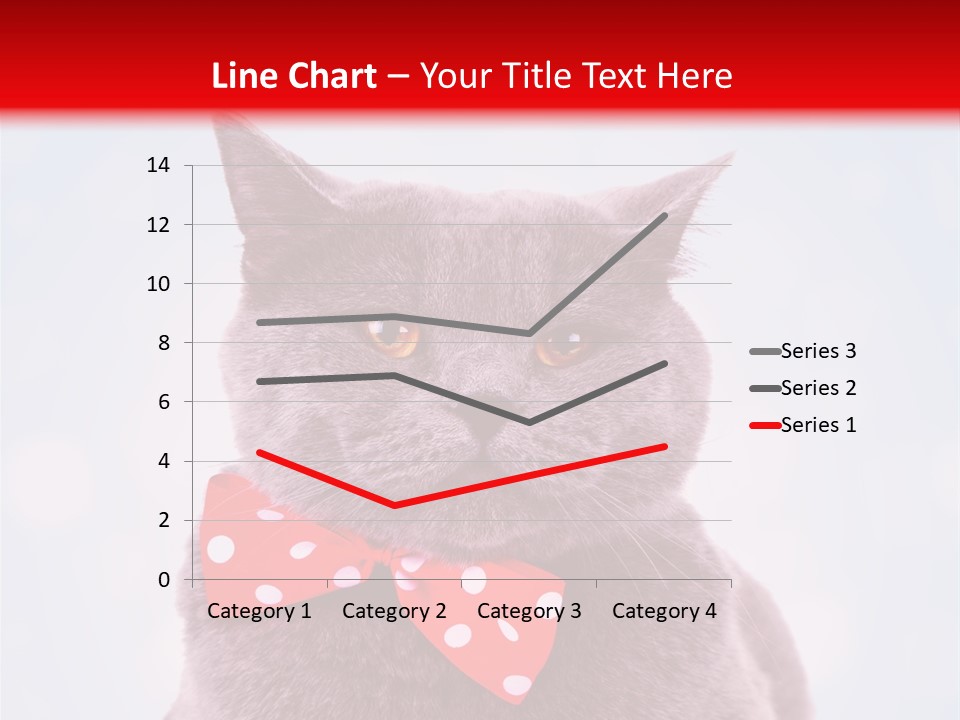 Line Chart – Your Title Text Here

14
12
10
8
6
4
2
0

Category 1 Category 2 Category 3 Category 4

Series 3
Series 2
Series 1